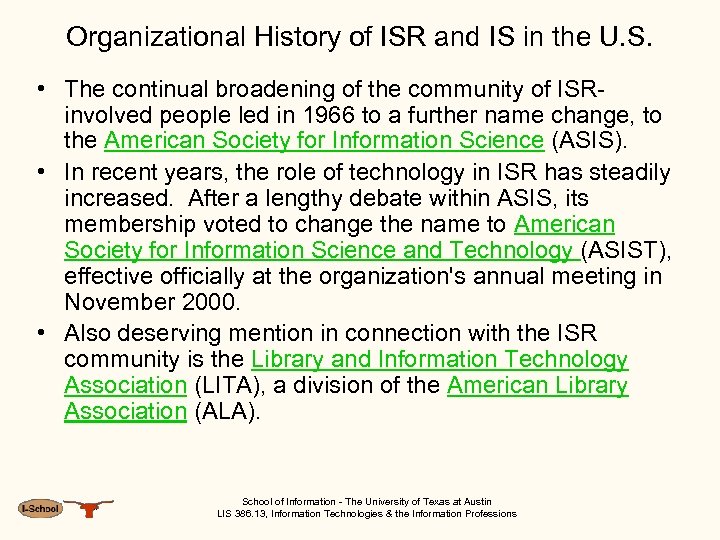 Organizational History of ISR and IS in the U.S.

• The continual broadening of the community of ISR-involved people led in 1966 to a further name change, to the American Society for Information Science (ASIS).

• In recent years, the role of technology in ISR has steadily increased. After a lengthy debate within ASIS, its membership voted to change the name to American Society for Information Science and Technology (ASIST), effective officially at the organization's annual meeting in November 2000.

• Also deserving mention in connection with the ISR community is the Library and Information Technology Association (LITA), a division of the American Library Association (ALA).

I-School

School of Information - The University of Texas at Austin
LIS 386.13, Information Technologies & the Information Professions